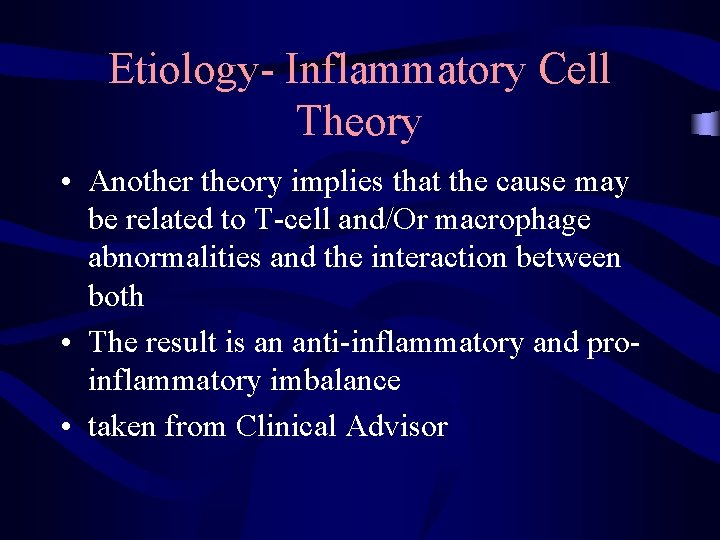 Etiology- Inflammatory Cell Theory

• Another theory implies that the cause may be related to T-cell and/Or macrophage abnormalities and the interaction between both
• The result is an anti-inflammatory and pro-inflammatory imbalance
• taken from Clinical Advisor